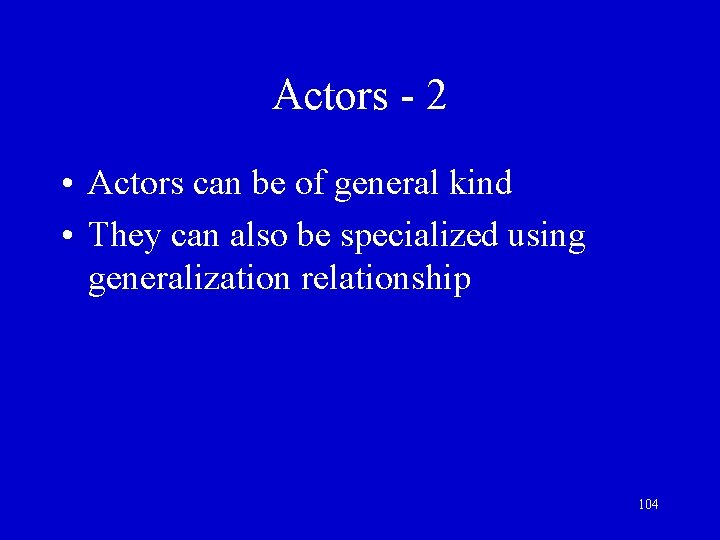 Actors - 2

• Actors can be of general kind
• They can also be specialized using generalization relationship

104